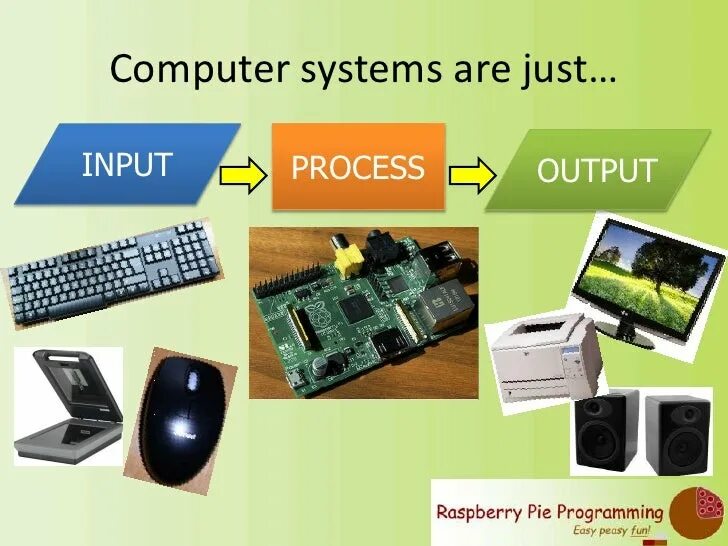 Computer systems are just…

INPUT

PROCESS

OUTPUT

Raspberry Pie Programming
Easy peasy fun!